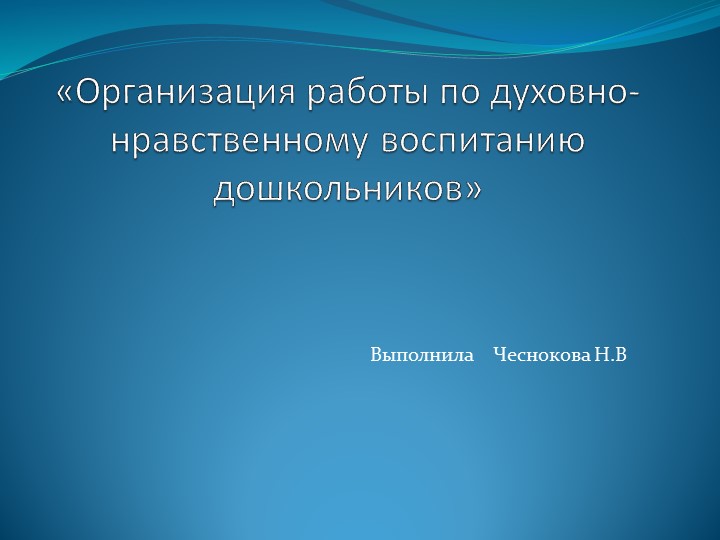 «Организация работы по духовно-нравственному воспитанию дошкольников»

Выполнила Чеснокова Н.В